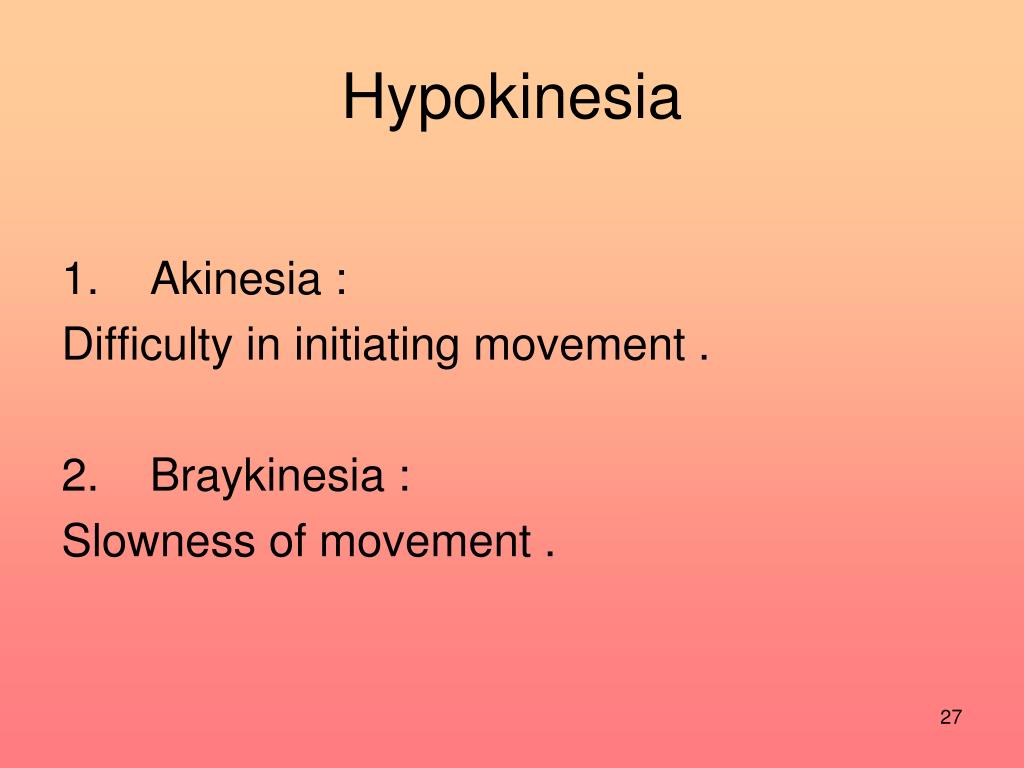 Hypokinesia

1. Akinesia :
Difficulty in initiating movement .

2. Braykinesia :
Slowness of movement .

27